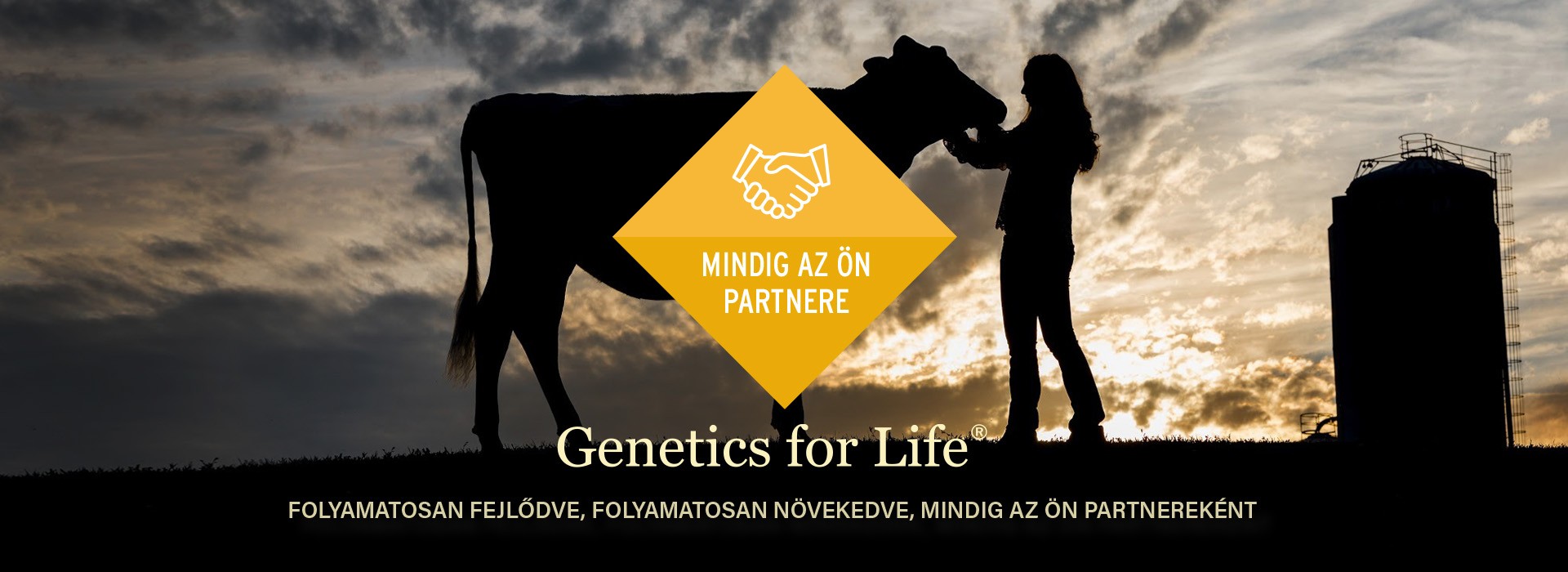 MINDIG AZ ÖN PARTNERE

Genetics for Life®

FOLYAMATOSAN FEJLŐDVE, FOLYAMATOSAN NÖVEKEDVE, MINDIG AZ ÖN PARTNEREKÉNT